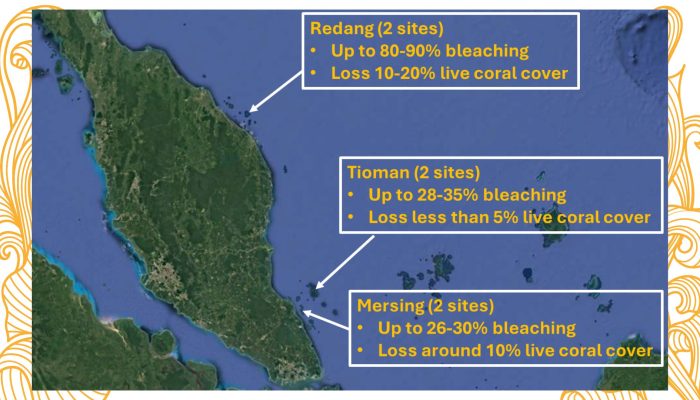 Redang (2 sites)
• Up to 80-90% bleaching
• Loss 10-20% live coral cover

Tioman (2 sites)
• Up to 28-35% bleaching
• Loss less than 5% live coral cover

Mersing (2 sites)
• Up to 26-30% bleaching
• Loss around 10% live coral cover